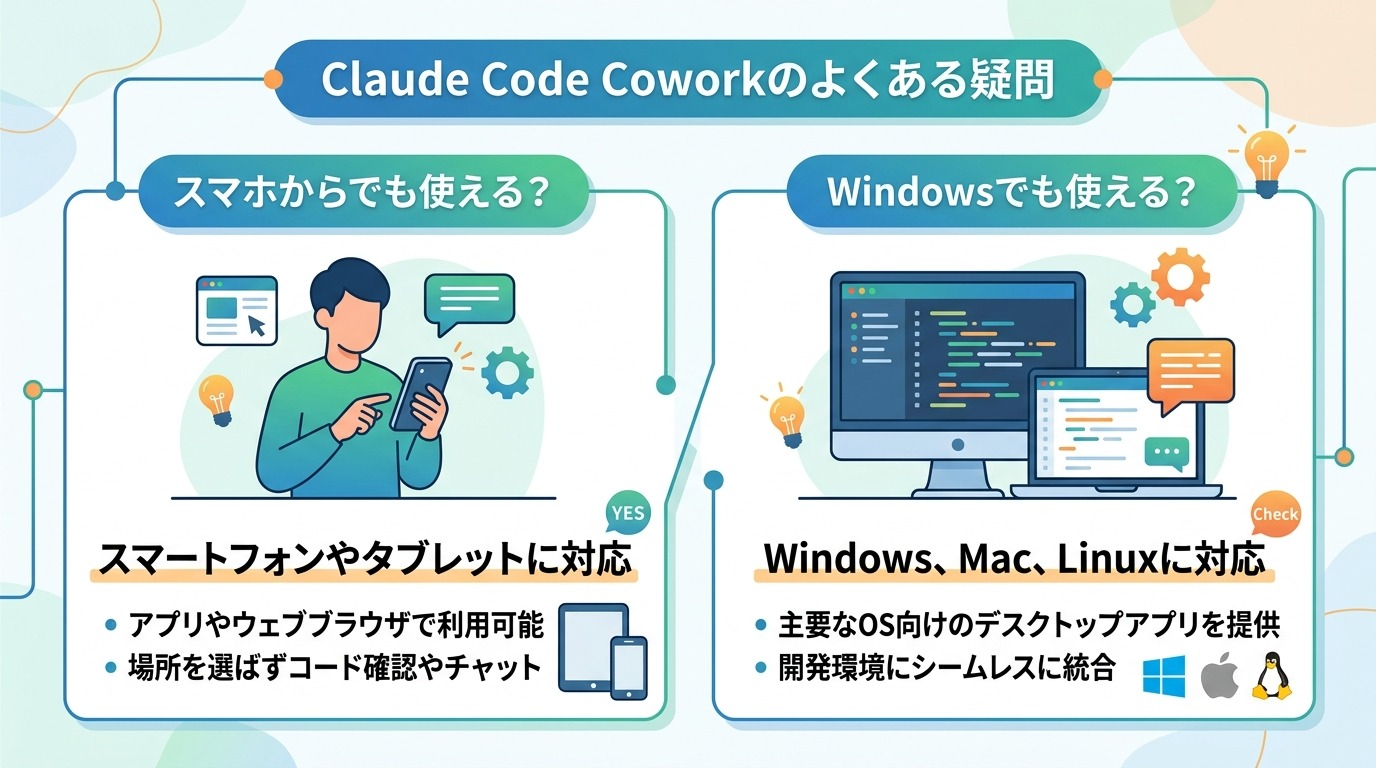 Claude Code Coworkのよくある疑問

スマホからでも使える？

YES

スマートフォンやタブレットに対応

• アプリやウェブブラウザで利用可能
• 場所を選ばずコード確認やチャット

Windowsでも使える？

Check

Windows、Mac、Linuxに対応

• 主要なOS向けのデスクトップアプリを提供
• 開発環境にシームレスに統合